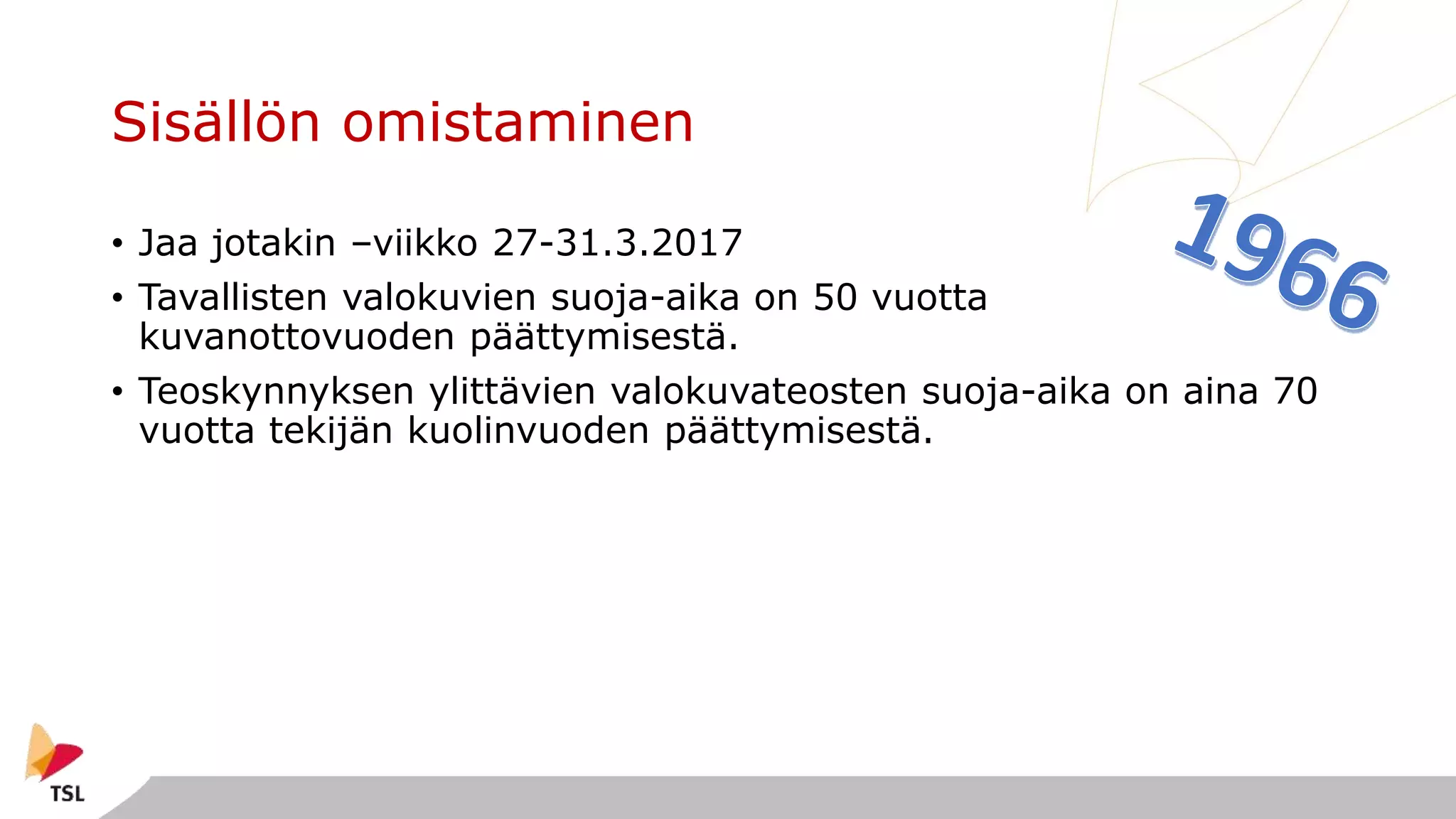 Sisällön omistaminen

1966

• Jaa jotakin –viikko 27-31.3.2017
• Tavallisten valokuvien suoja-aika on 50 vuotta kuvanottovuoden päättymisestä.
• Teoskynnyksen ylittävien valokuvateosten suoja-aika on aina 70 vuotta tekijän kuolinvuoden päättymisestä.

TSL